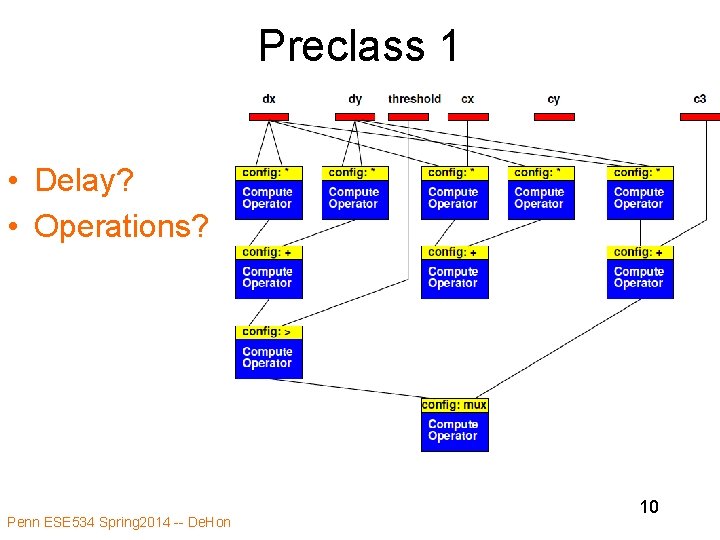 Preclass 1

• Delay?
• Operations?

dx dy threshold cx cy c3

config: *
Compute Operator

config: *
Compute Operator

config: *
Compute Operator

config: *
Compute Operator

config: *
Compute Operator

config: +
Compute Operator

config: +
Compute Operator

config: +
Compute Operator

config: >
Compute Operator

config: mux
Compute Operator

10

Penn ESE534 Spring2014 -- DeHon